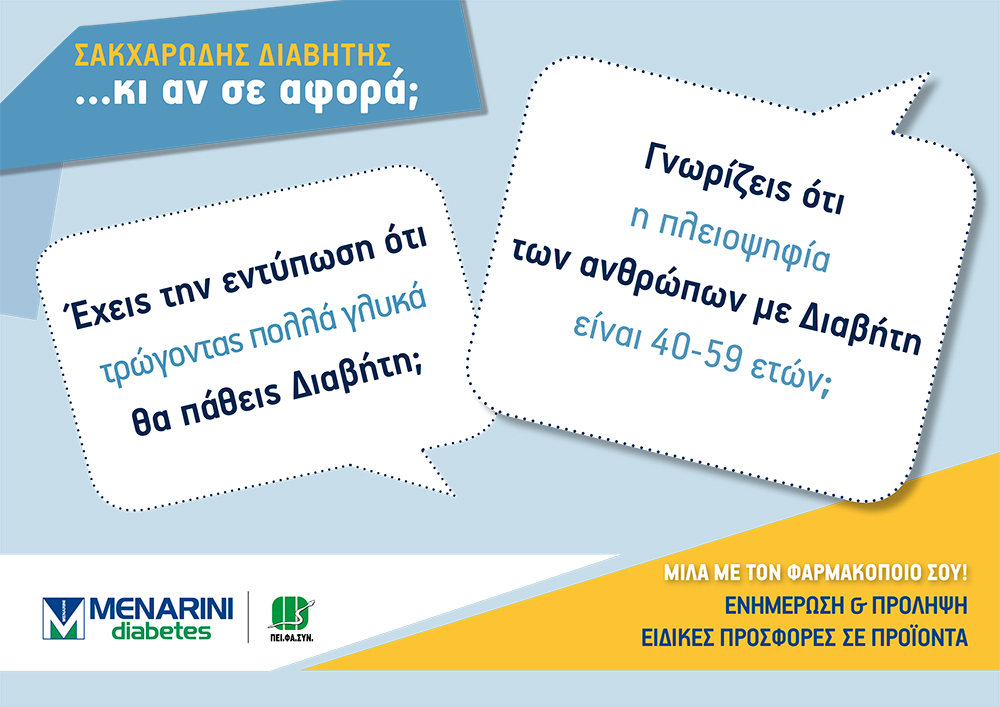 ΣΑΚΧΑΡΩΔΗΣ ΔΙΑΒΗΤΗΣ
...κι αν σε αφορά;

Έχεις την εντύπωση ότι τρώγοντας πολλά γλυκά θα πάθεις Διαβήτη;

Γνωρίζεις ότι η πλειοψηφία των ανθρώπων με Διαβήτη είναι 40-59 ετών;

MENARINI diabetes

ΠΕΙ.ΦΑ.ΣΥΝ.

ΜΙΛΑ ΜΕ ΤΟΝ ΦΑΡΜΑΚΟΠΟΙΟ ΣΟΥ!
ΕΝΗΜΕΡΩΣΗ & ΠΡΟΛΗΨΗ
ΕΙΔΙΚΕΣ ΠΡΟΣΦΟΡΕΣ ΣΕ ΠΡΟΪΟΝΤΑ